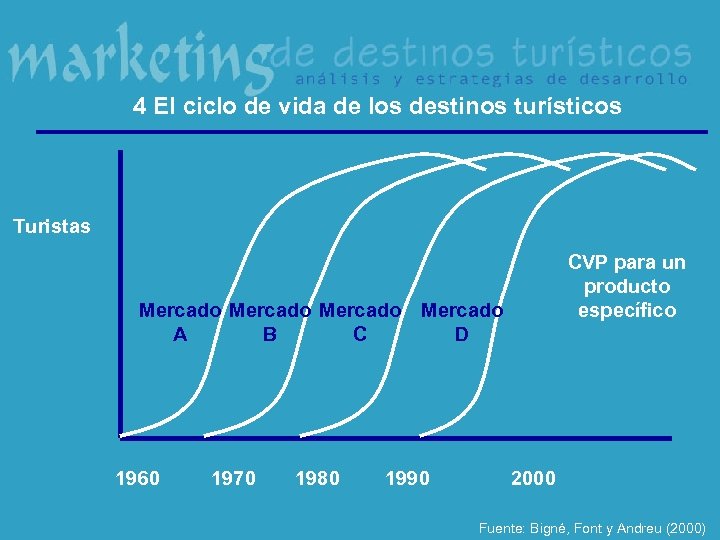 marketing de destinos turísticos
análisis y estrategias de desarrollo

4 El ciclo de vida de los destinos turísticos

Turistas

Mercado A

Mercado B

Mercado C

Mercado D

CVP para un producto específico

1960 1970 1980 1990 2000

Fuente: Bigné, Font y Andreu (2000)